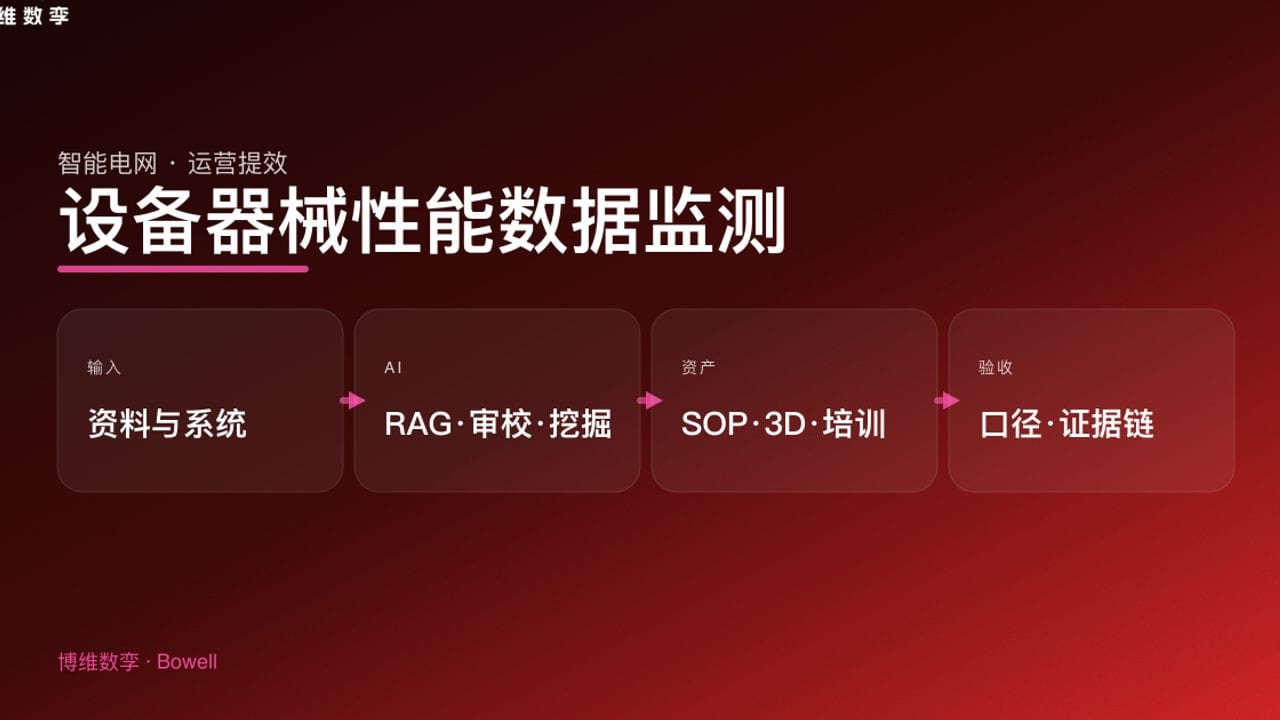 维数孪

智能电网 · 运营提效

设备器械性能数据监测

输入

资料与系统

AI

RAG·审校·挖掘

资产

SOP·3D·培训

验收

口径·证据链

博维数孪 · Bowell